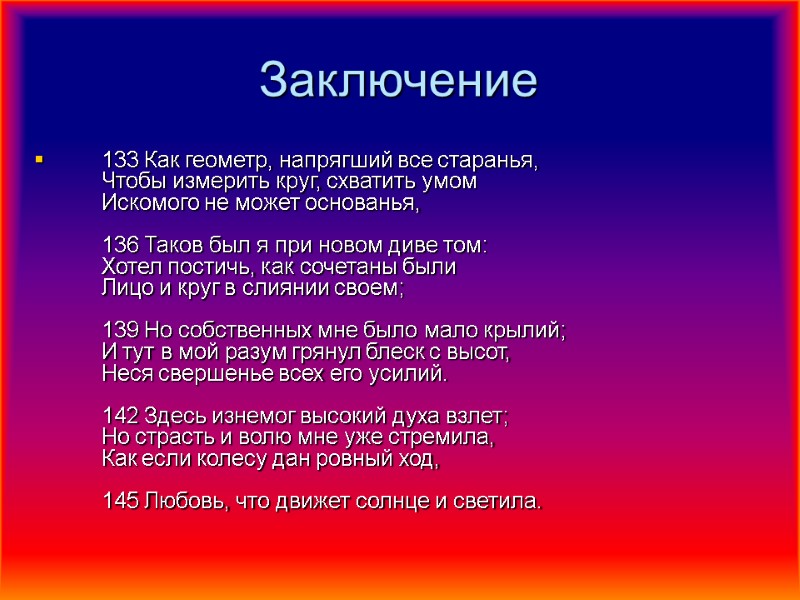 Заключение

133 Как геометр, напрягший все старанья,
Чтобы измерить круг, схватить умом
Искомого не может основанья,

136 Таков был я при новом диве том:
Хотел постичь, как сочетаны были
Лицо и круг в слиянии своем;

139 Но собственных мне было мало крылий;
И тут в мой разум грянул блеск с высот,
Неся свершенье всех его усилий.

142 Здесь изнемог высокий духа взлет;
Но страсть и волю мне уже стремила,
Как если колесу дан ровный ход,

145 Любовь, что движет солнце и светила.